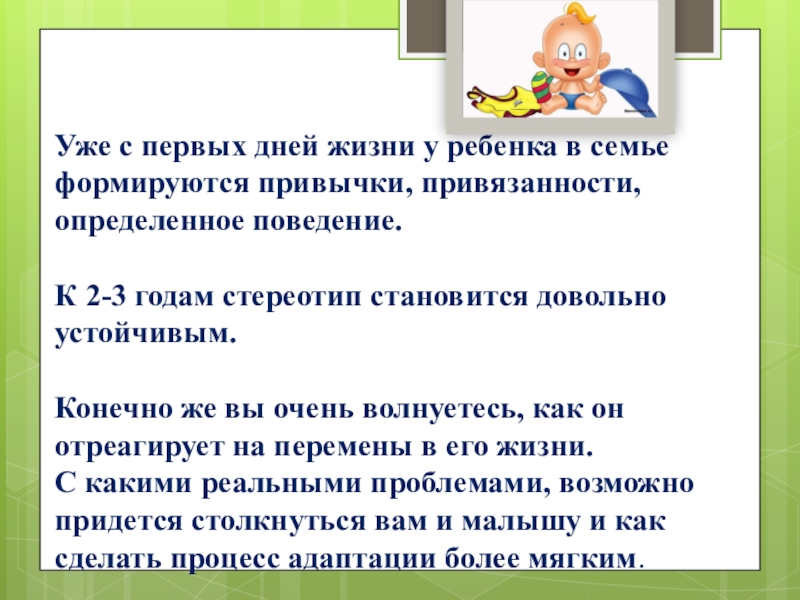 Уже с первых дней жизни у ребенка в семье формируются привычки, привязанности, определенное поведение.

К 2-3 годам стереотип становится довольно устойчивым.

Конечно же вы очень волнуетесь, как он отреагирует на перемены в его жизни.
С какими реальными проблемами, возможно придется столкнуться вам и малышу и как сделать процесс адаптации более мягким.